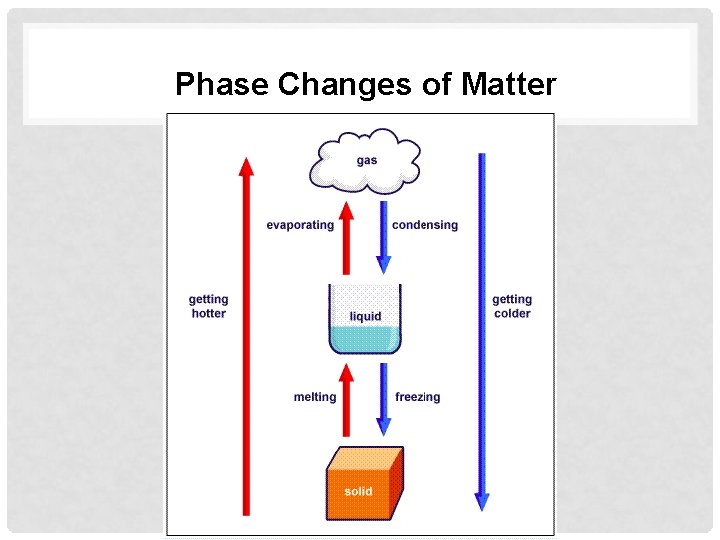 Phase Changes of Matter

gas

evaporating

condensing

getting hotter

liquid

getting colder

melting

freezing

solid